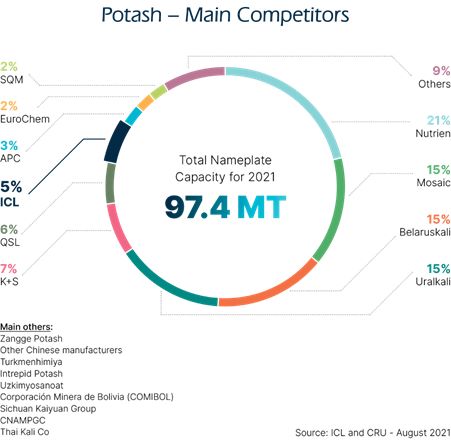 Potash – Main Competitors

2%
SQM

2%
EuroChem

3%
APC

5%
ICL

6%
QSL

7%
K+S

Total Nameplate Capacity for 2021

97.4 MT

9%
Others

21%
Nutrien

15%
Mosaic

15%
Belaruskali

15%
Uralkali

Main others:
Zangge Potash
Other Chinese manufacturers
Turkmenhimiya
Intrepid Potash
Uzkimyosanoat
Corporación Minera de Bolivia (COMIBOL)
Sichuan Kaiyuan Group
CNAMPGC
Thai Kali Co

Source: ICL and CRU - August 2021